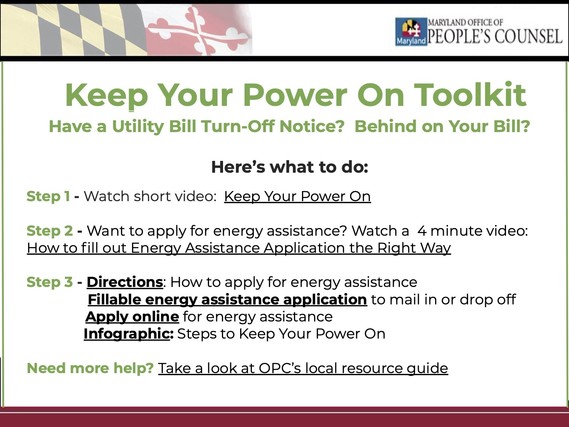 Maryland MARYLAND OFFICE OF PEOPLE'S COUNSEL

Keep Your Power On Toolkit

Have a Utility Bill Turn-Off Notice? Behind on Your Bill?

Here's what to do:

Step 1 - Watch short video: Keep Your Power On

Step 2 - Want to apply for energy assistance? Watch a 4 minute video: How to fill out Energy Assistance Application the Right Way

Step 3 - Directions: How to apply for energy assistance
Fillable energy assistance application to mail in or drop off
Apply online for energy assistance
Infographic: Steps to Keep Your Power On

Need more help? Take a look at OPC's local resource guide